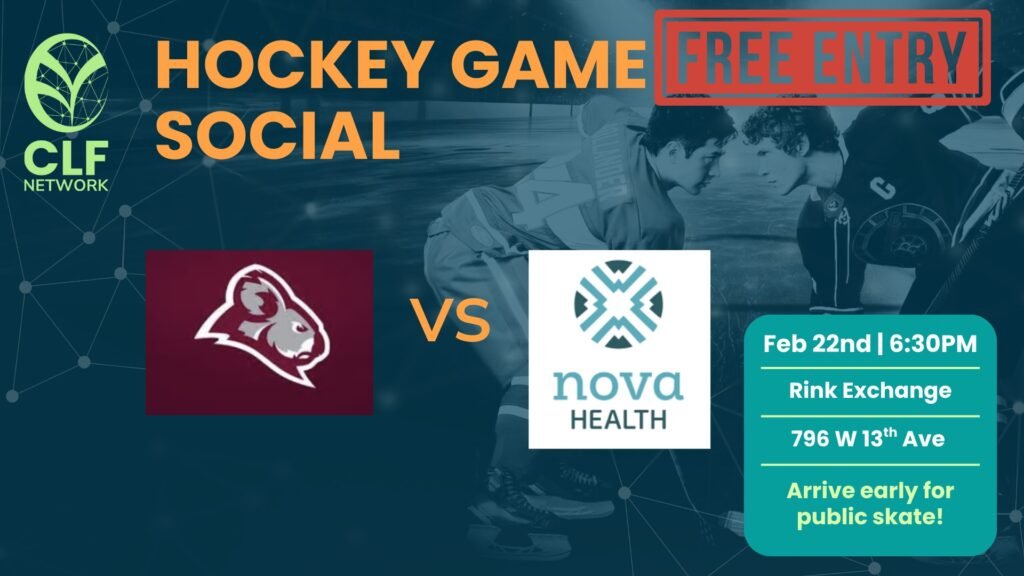 CLF NETWORK

HOCKEY GAME SOCIAL

FREE ENTRY

VS

nova HEALTH

Feb 22nd | 6:30PM

Rink Exchange

796 W 13$^{th}$ Ave

Arrive early for public skate!